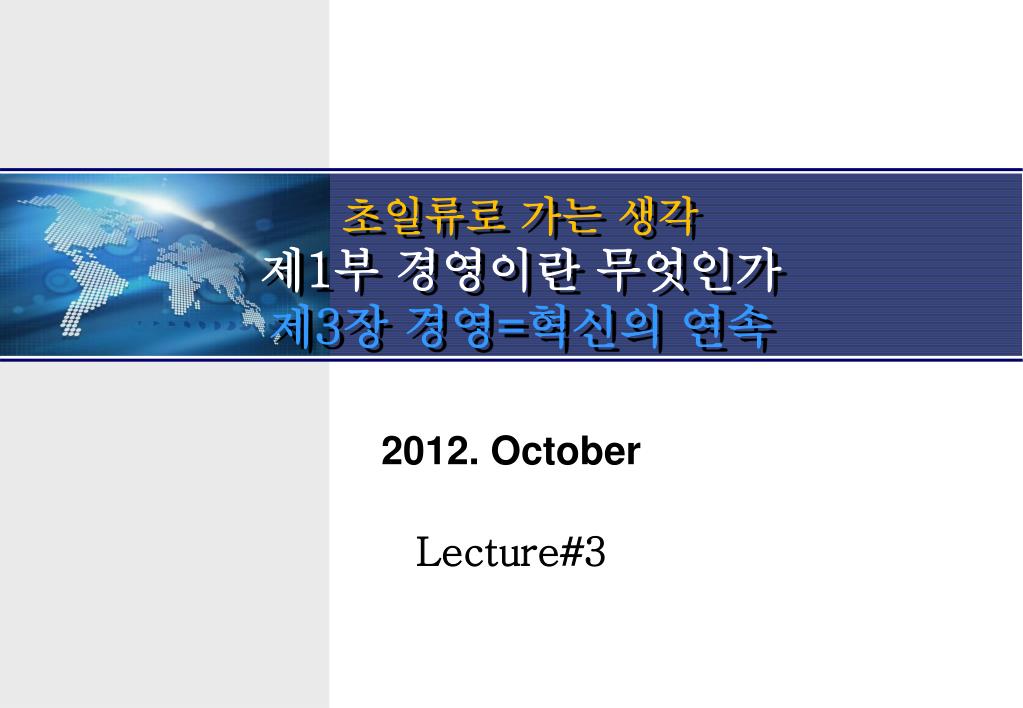 초일류로 가는 생각
제1부 경영이란 무엇인가
제3장 경영=혁신의 연속

2012. October

Lecture#3